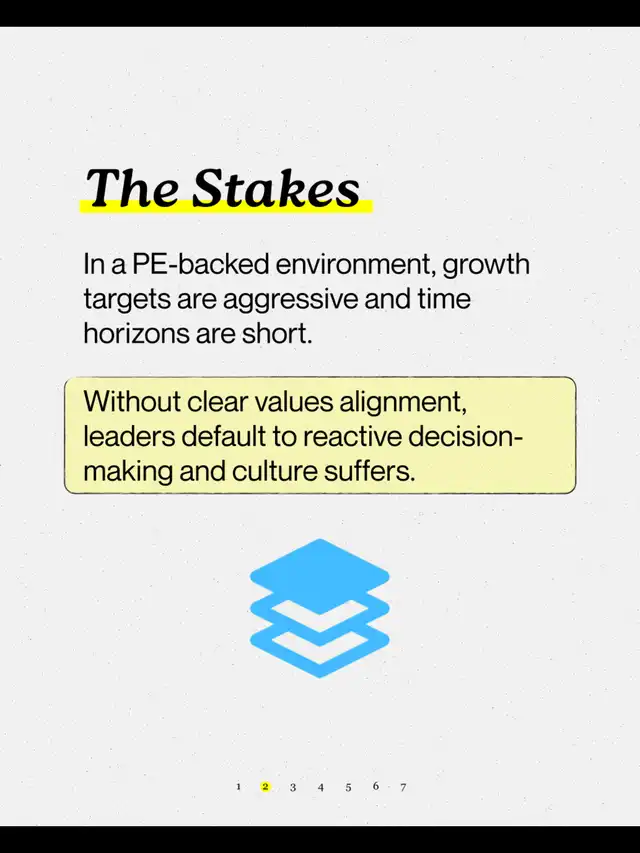 The Stakes

In a PE-backed environment, growth targets are aggressive and time horizons are short.

Without clear values alignment, leaders default to reactive decision-making and culture suffers.

1 2 3 4 5 6 7